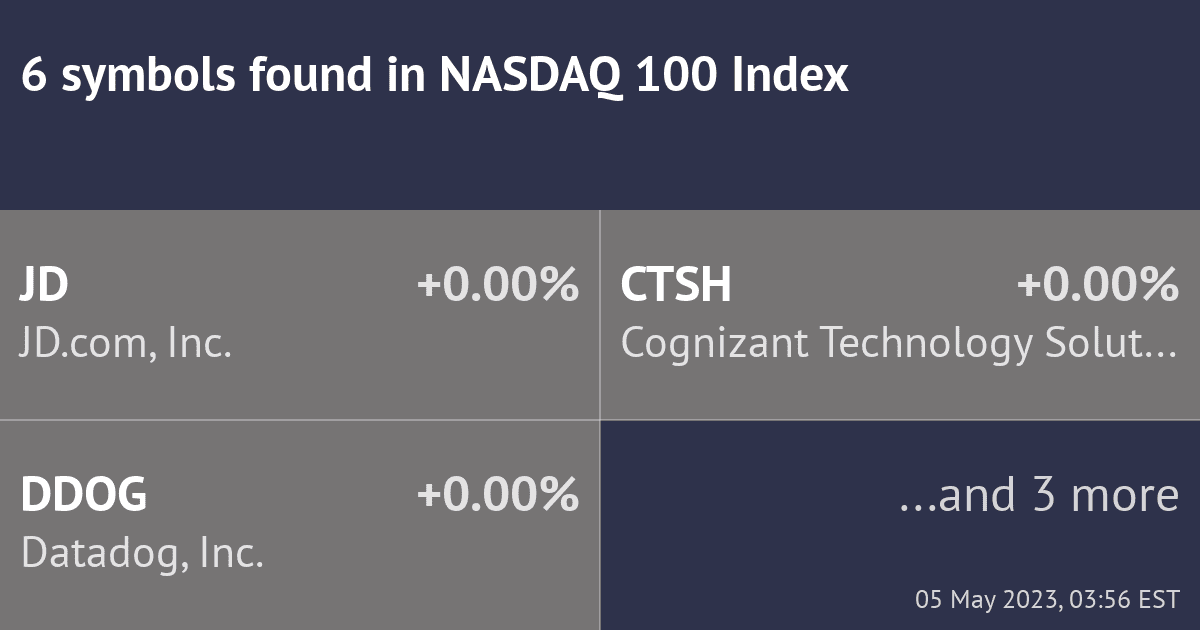 6 symbols found in NASDAQ 100 Index

JD +0.00%
JD.com, Inc.

CTSH +0.00%
Cognizant Technology Solut…

DDOG +0.00%
Datadog, Inc.

…and 3 more

05 May 2023, 03:56 EST